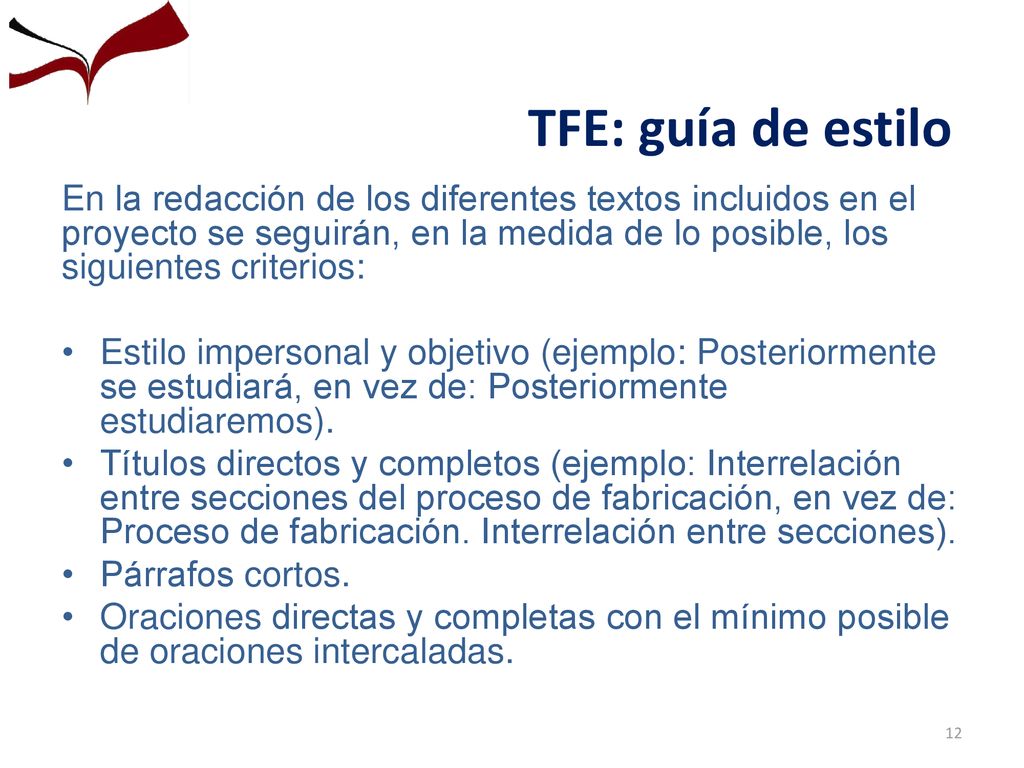 TFE: guía de estilo

En la redacción de los diferentes textos incluidos en el proyecto se seguirán, en la medida de lo posible, los siguientes criterios:

• Estilo impersonal y objetivo (ejemplo: Posteriormente se estudiará, en vez de: Posteriormente estudiaremos).
• Títulos directos y completos (ejemplo: Interrelación entre secciones del proceso de fabricación, en vez de: Proceso de fabricación. Interrelación entre secciones).
• Párrafos cortos.
• Oraciones directas y completas con el mínimo posible de oraciones intercaladas.

12